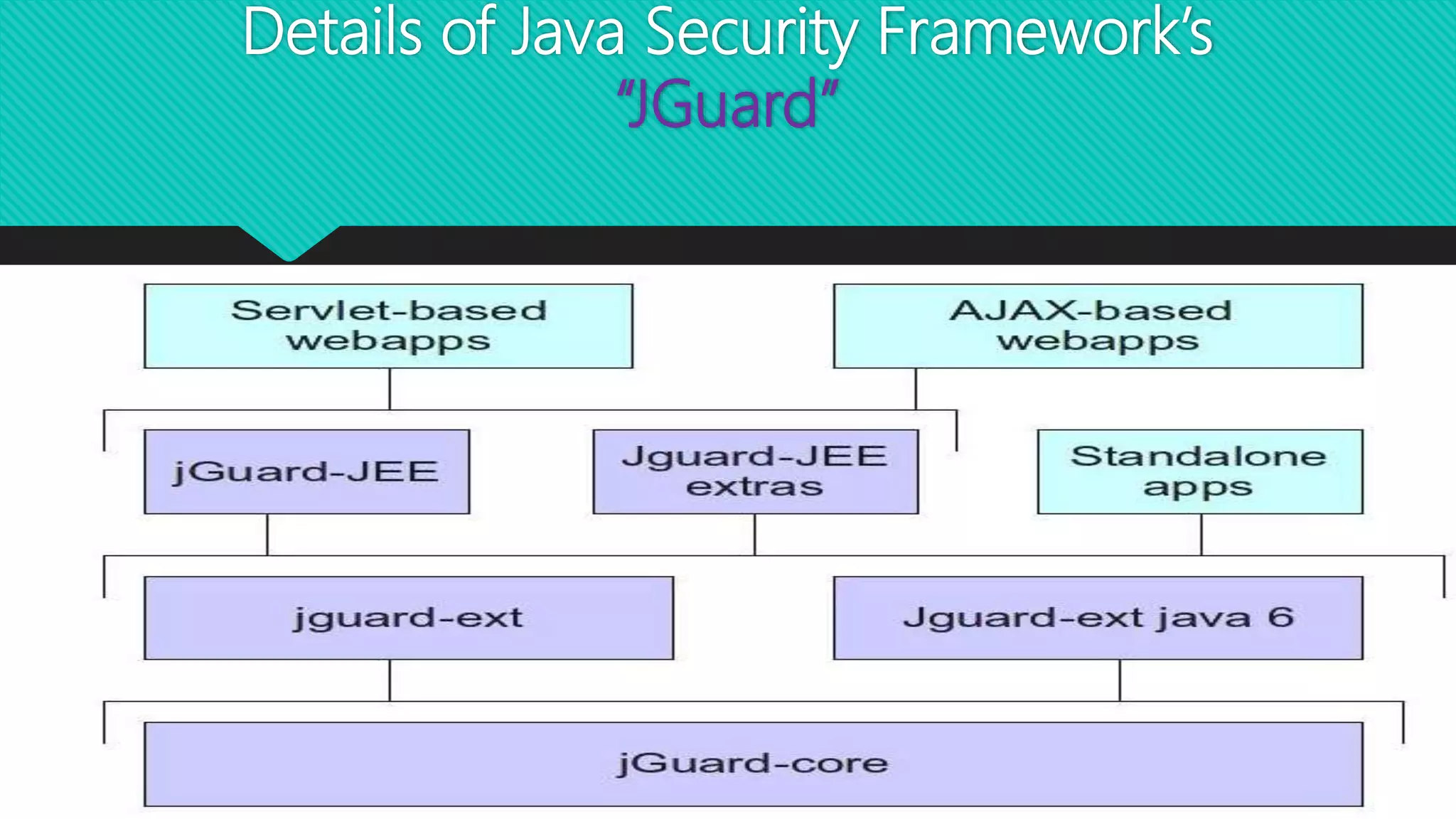 Details of Java Security Framework's "JGuard"

Servlet-based webapps

AJAX-based webapps

jGuard-JEE

Jguard-JEE extras

Standalone apps

jguard-ext

Jguard-ext java 6

jGuard-core